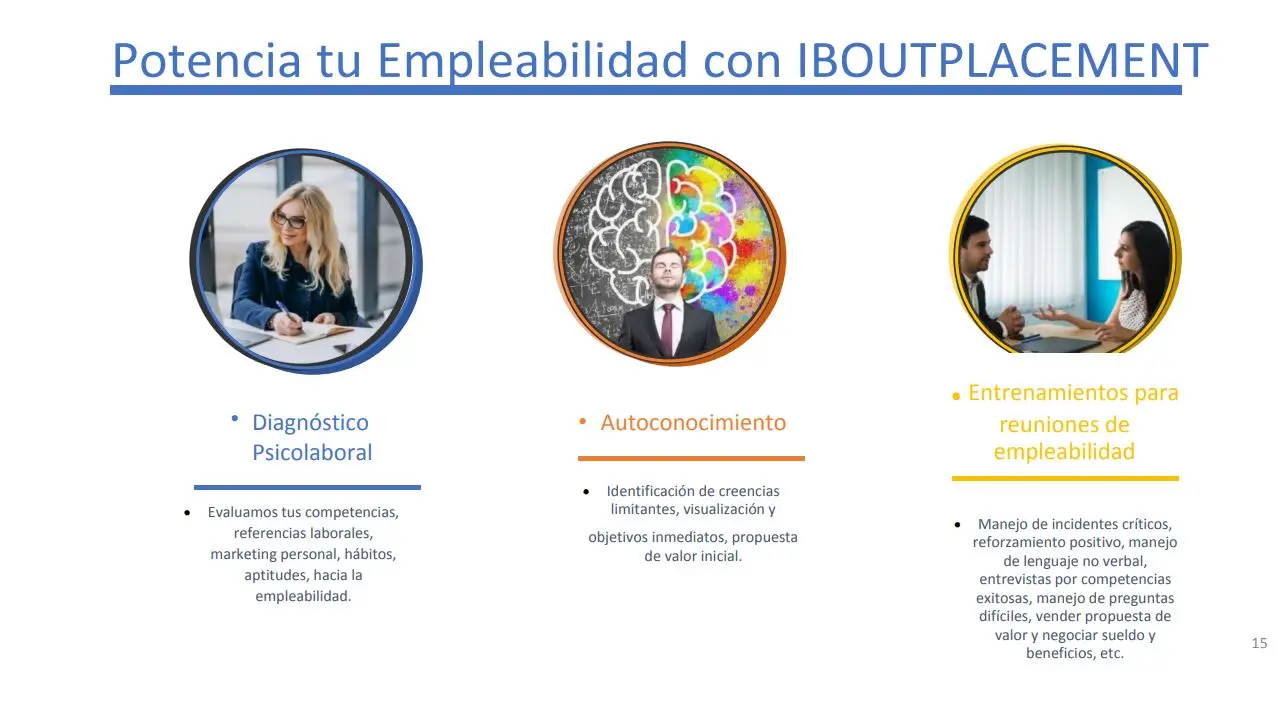 Potencia tu Empleabilidad con IBOUTPLACEMENT

• Diagnóstico Psicolaboral

• Evaluamos tus competencias, referencias laborales, marketing personal, hábitos, aptitudes, hacia la empleabilidad.

• Autoconocimiento

• Identificación de creencias limitantes, visualización y

objetivos inmediatos, propuesta de valor inicial.

• Entrenamientos para reuniones de empleabilidad

• Manejo de incidentes críticos, reforzamiento positivo, manejo de lenguaje no verbal, entrevistas por competencias exitosas, manejo de preguntas difíciles, vender propuesta de valor y negociar sueldo y beneficios, etc.

15